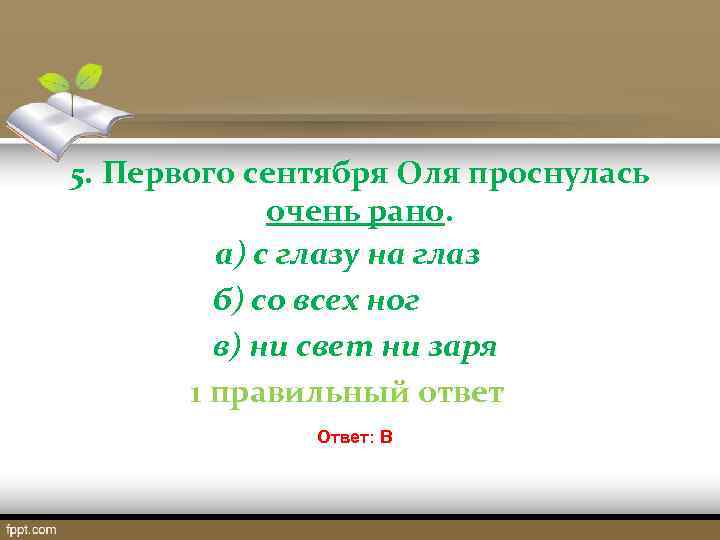 5. Первого сентября Оля проснулась очень рано.

а) с глазу на глаз

б) со всех ног

в) ни свет ни заря

1 правильный ответ

Ответ: В

fppt.com